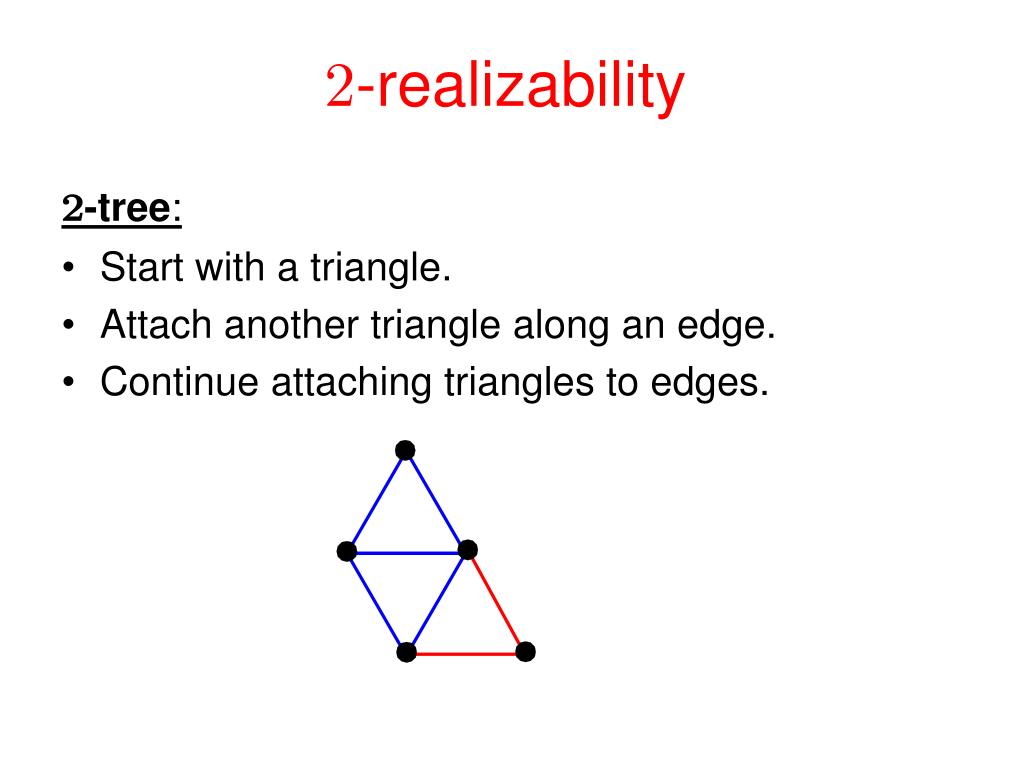 2-realizability

2-tree:
• Start with a triangle.
• Attach another triangle along an edge.
• Continue attaching triangles to edges.